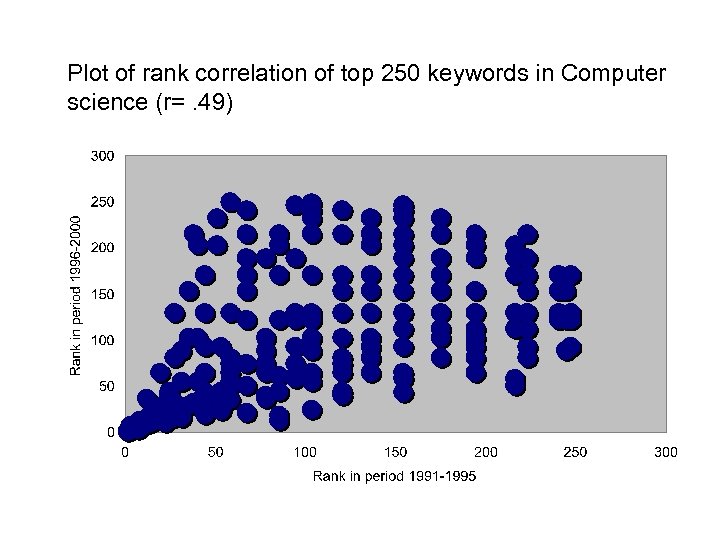 Plot of rank correlation of top 250 keywords in Computer science (r= .49)

300
250
200
150
100
50
0

Rank in period 1996-2000

0 50 100 150 200 250 300

Rank in period 1991-1995